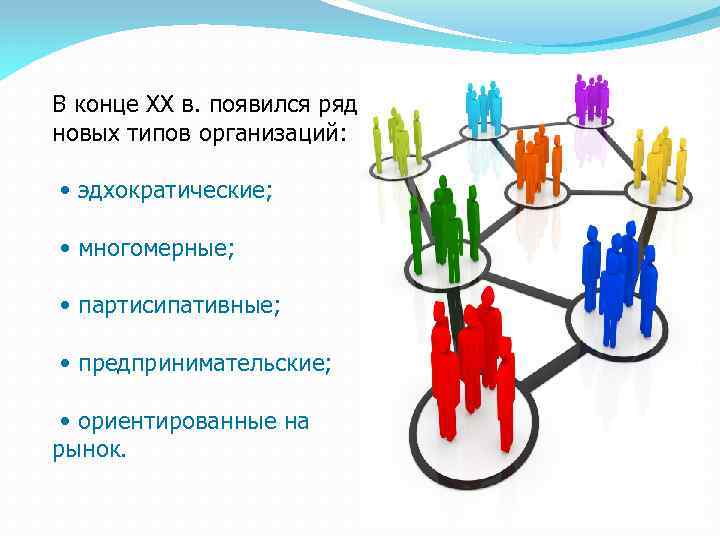 В конце XX в. появился ряд новых типов организаций:

• эдхократические;

• многомерные;

• партисипативные;

• предпринимательские;

• ориентированные на рынок.